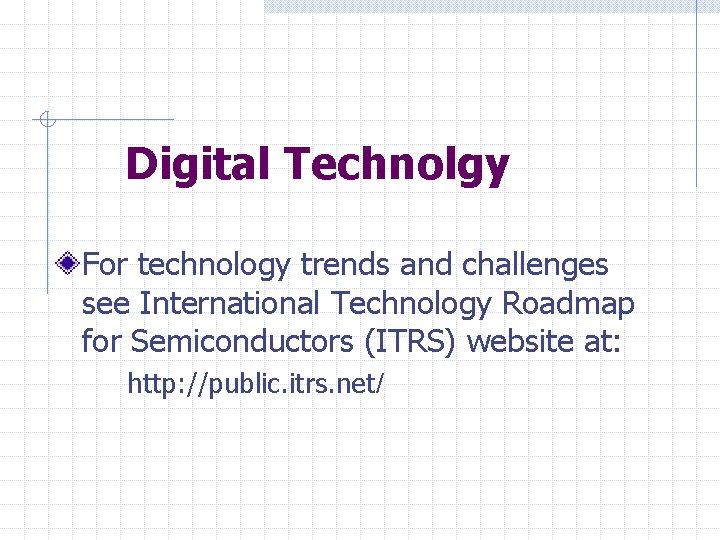 Digital Technolgy

For technology trends and challenges see International Technology Roadmap for Semiconductors (ITRS) website at:

http://public.itrs.net/